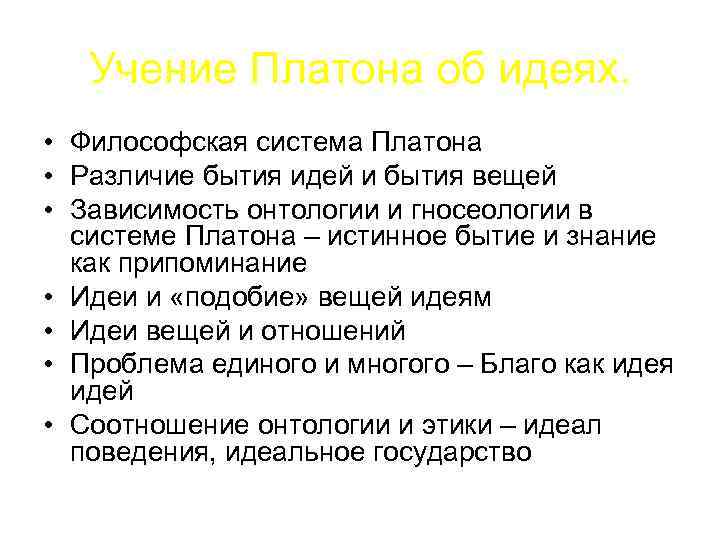 Учение Платона об идеях.

• Философская система Платона
• Различие бытия идей и бытия вещей
• Зависимость онтологии и гносеологии в системе Платона – истинное бытие и знание как припоминание
• Идеи и «подобие» вещей идеям
• Идеи вещей и отношений
• Проблема единого и многого – Благо как идея идей
• Соотношение онтологии и этики – идеал поведения, идеальное государство